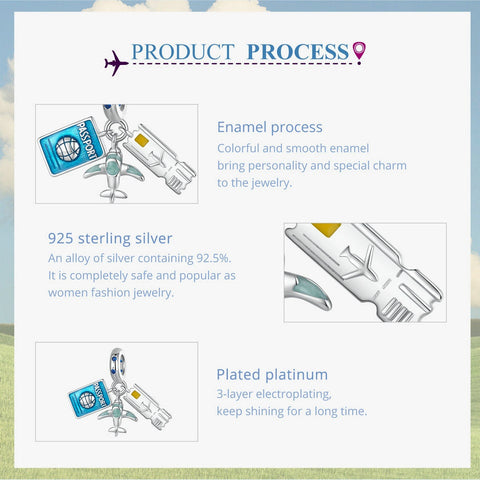 PRODUCT PROCESS

PASSPORT

Enamel process
Colorful and smooth enamel bring personality and special charm to the jewelry.

925 sterling silver
An alloy of silver containing 92.5%. It is completely safe and popular as women fashion jewelry.

PASSPORT

Plated platinum
3-layer electroplating, keep shining for a long time.